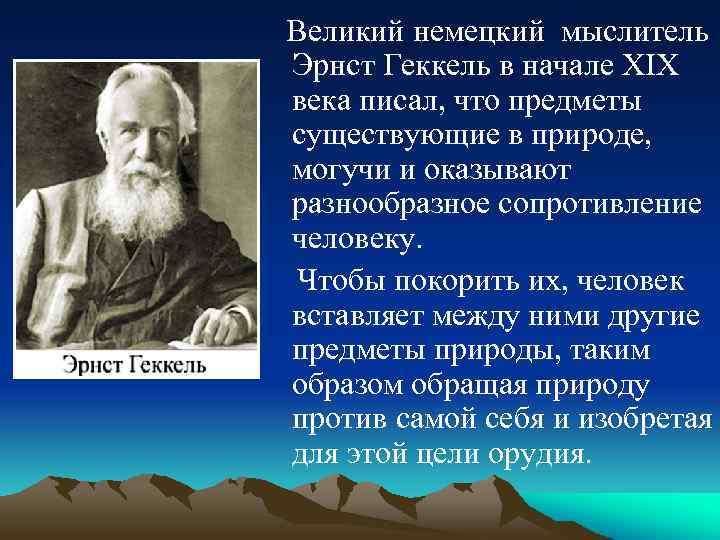 Эрнст Геккель

Великий немецкий мыслитель Эрнст Геккель в начале XIX века писал, что предметы существующие в природе, могучи и оказывают разнообразное сопротивление человеку.

Чтобы покорить их, человек вставляет между ними другие предметы природы, таким образом обращая природу против самой себя и изобретая для этой цели орудия.